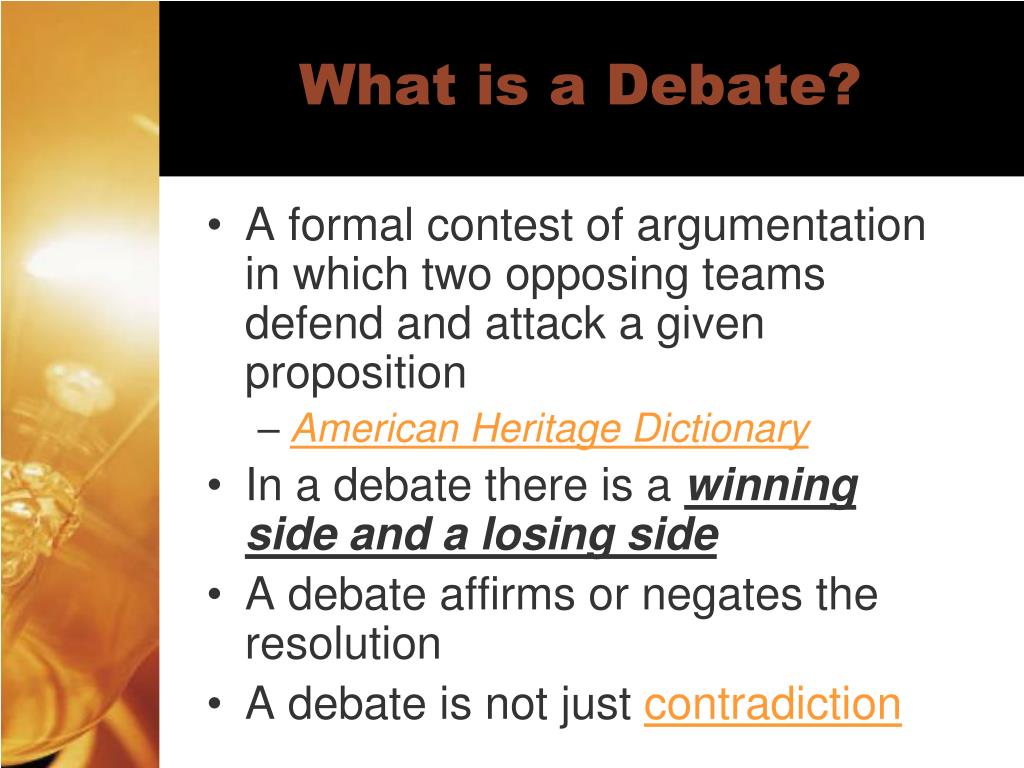 What is a Debate?

• A formal contest of argumentation in which two opposing teams defend and attack a given proposition
– American Heritage Dictionary
• In a debate there is a winning side and a losing side
• A debate affirms or negates the resolution
• A debate is not just contradiction